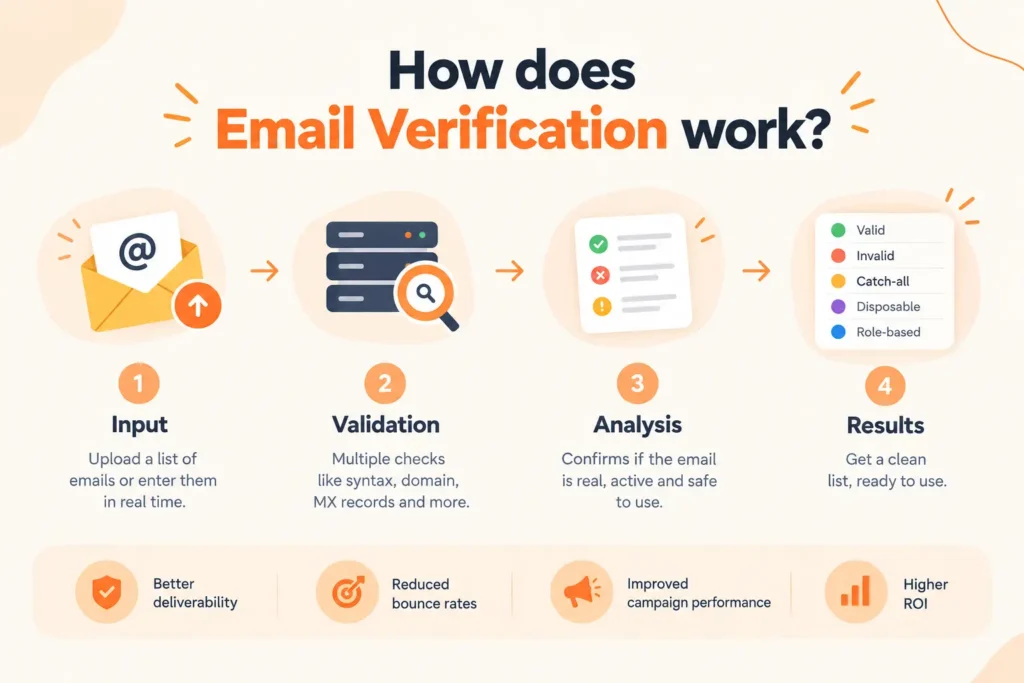 How does
Email Verification work?

@

Valid
Invalid
Catch-all
Disposable
Role-based

1
Input
Upload a list of emails or enter them in real time.

2
Validation
Multiple checks like syntax, domain, MX records and more.

3
Analysis
Confirms if the email is real, active and safe to use.

4
Results
Get a clean list, ready to use.

Better deliverability

Reduced bounce rates

Improved campaign performance

Higher ROI